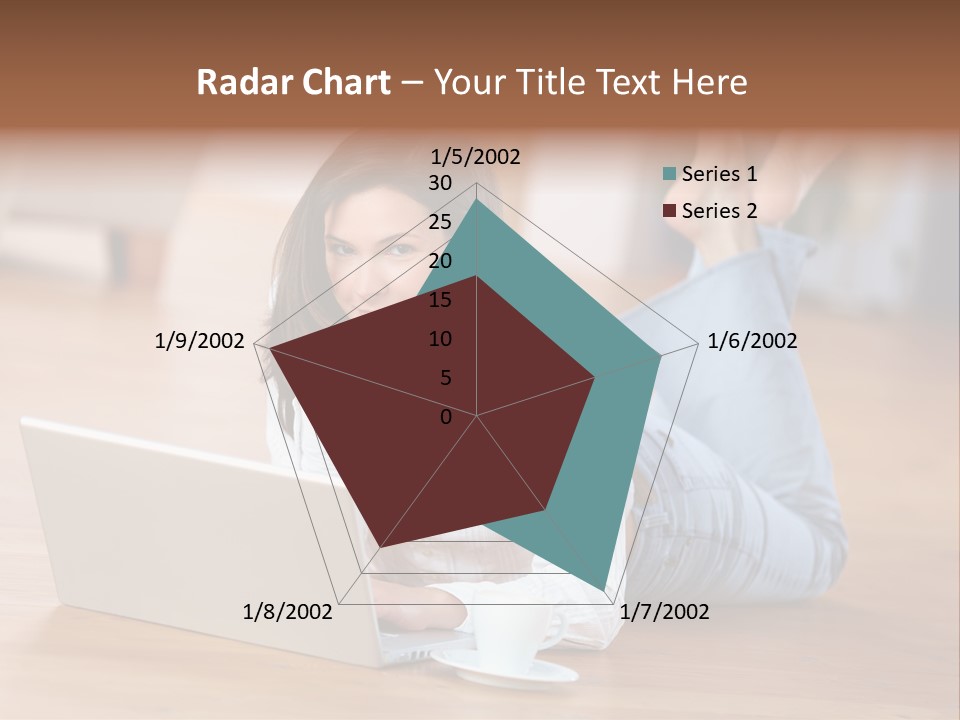 Radar Chart – Your Title Text Here

1/5/2002
30
25
20
15
10
5
0
1/6/2002
1/7/2002
1/8/2002
1/9/2002

Series 1
Series 2